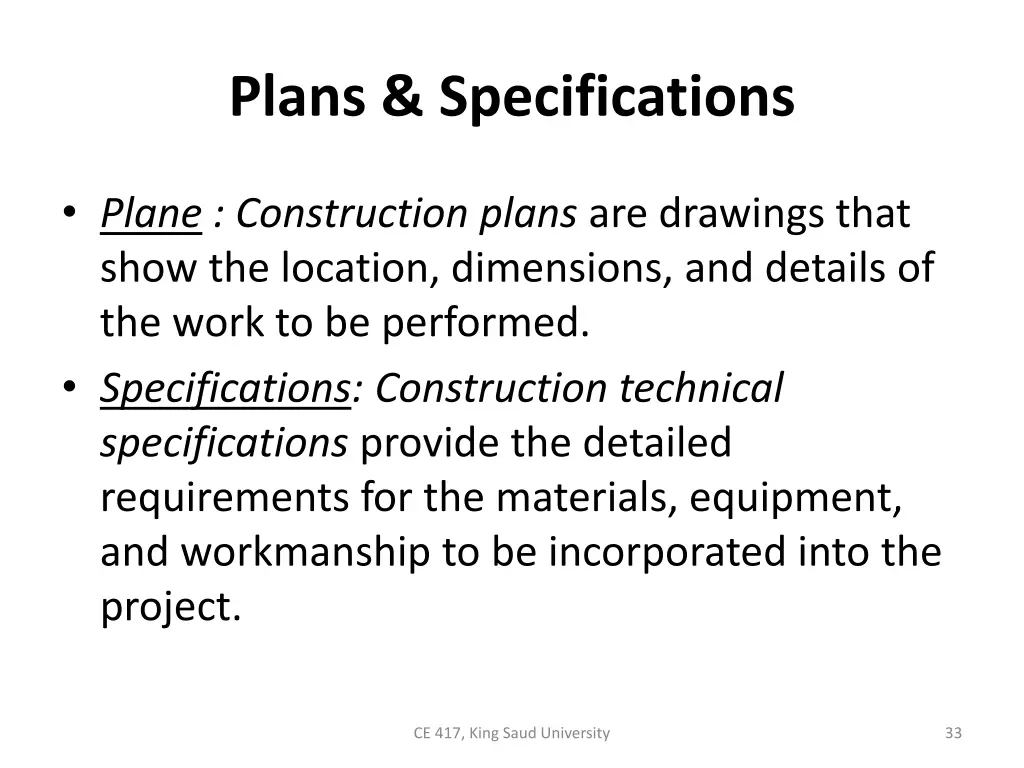 Plans & Specifications

• Plane : Construction plans are drawings that show the location, dimensions, and details of the work to be performed.
• Specifications: Construction technical specifications provide the detailed requirements for the materials, equipment, and workmanship to be incorporated into the project.

CE 417, King Saud University

33